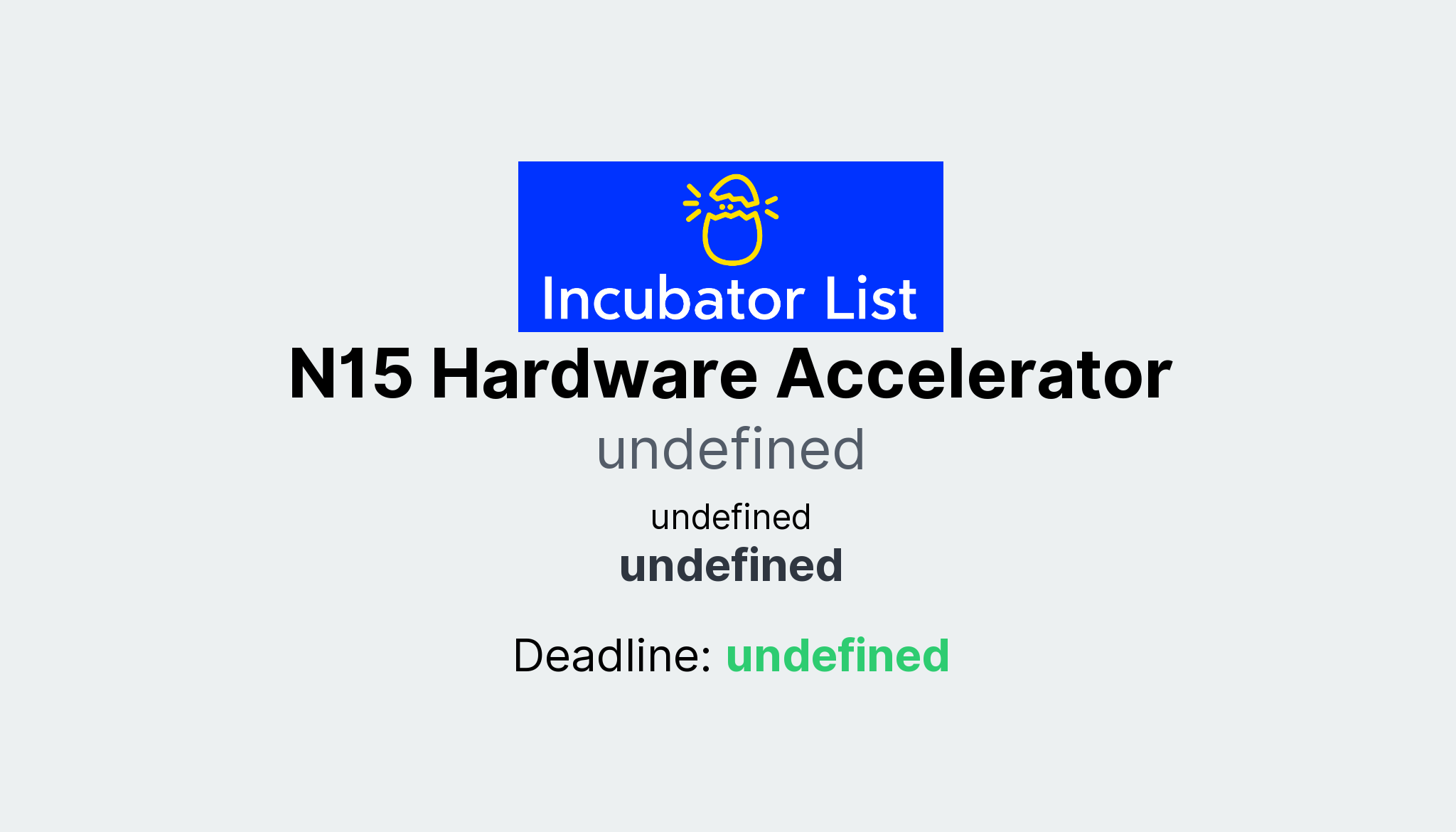 Incubator List

N15 Hardware Accelerator

undefined

undefined

undefined

Deadline: undefined